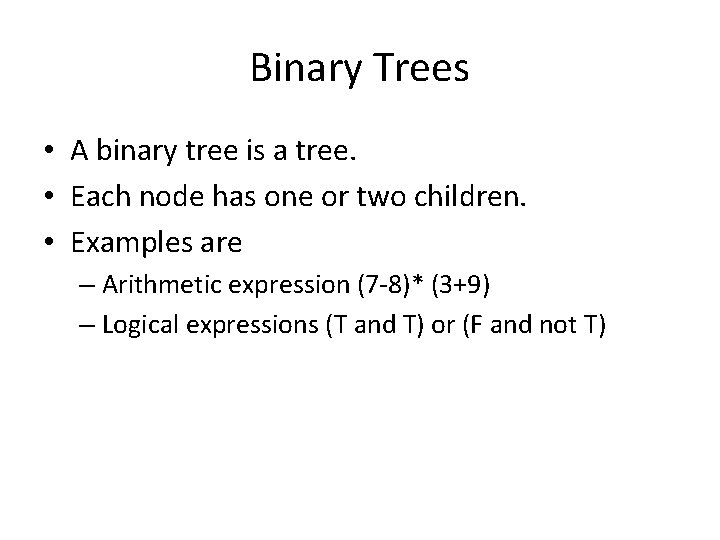 Binary Trees

• A binary tree is a tree.
• Each node has one or two children.
• Examples are
  – Arithmetic expression (7-8)* (3+9)
  – Logical expressions (T and T) or (F and not T)